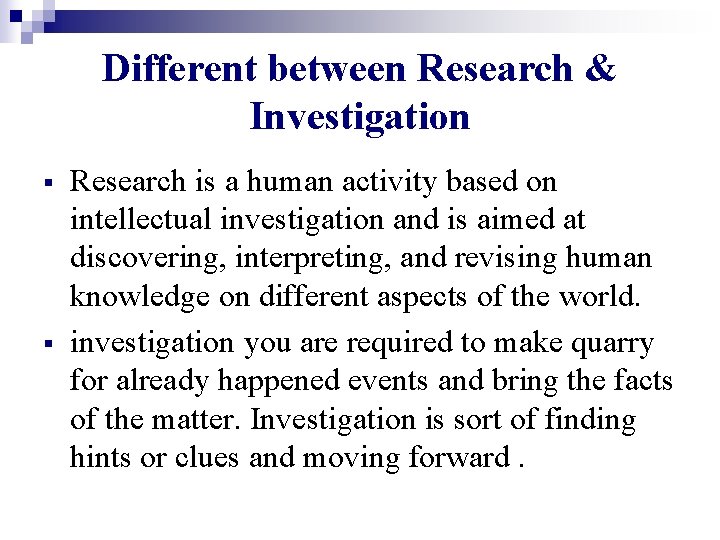 Different between Research & Investigation

▪ Research is a human activity based on intellectual investigation and is aimed at discovering, interpreting, and revising human knowledge on different aspects of the world.

▪ investigation you are required to make quarry for already happened events and bring the facts of the matter. Investigation is sort of finding hints or clues and moving forward .